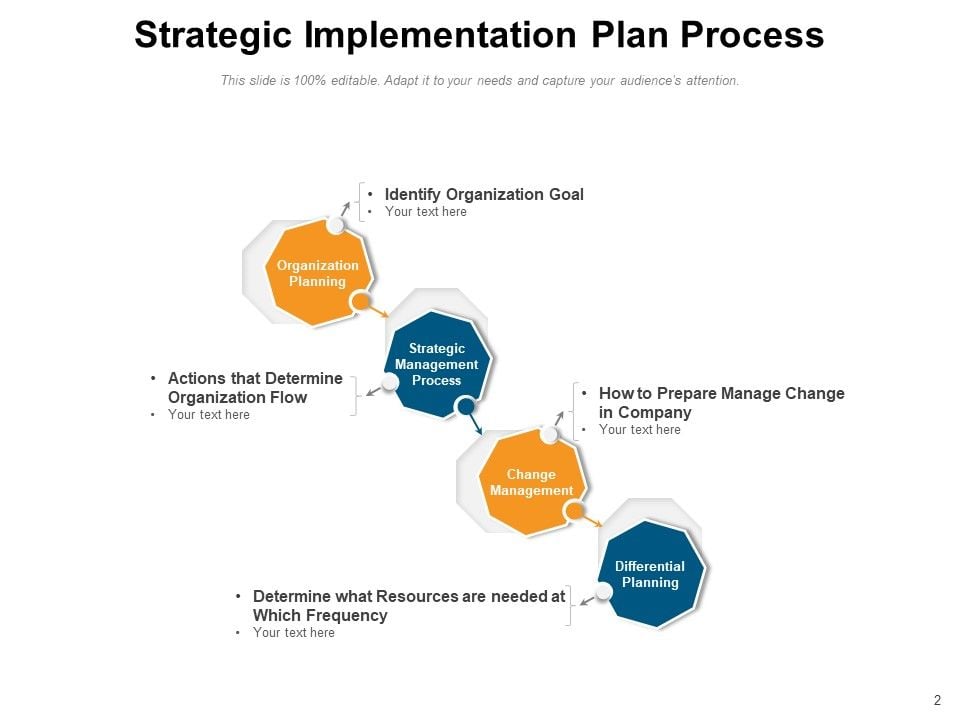 Strategic Implementation Plan Process

This slide is 100% editable. Adapt it to your needs and capture your audience's attention.

• Identify Organization Goal
• Your text here

Organization Planning

Strategic Management Process

• Actions that Determine Organization Flow
• Your text here

• How to Prepare Manage Change in Company
• Your text here

Change Management

Differential Planning

• Determine what Resources are needed at Which Frequency
• Your text here

2